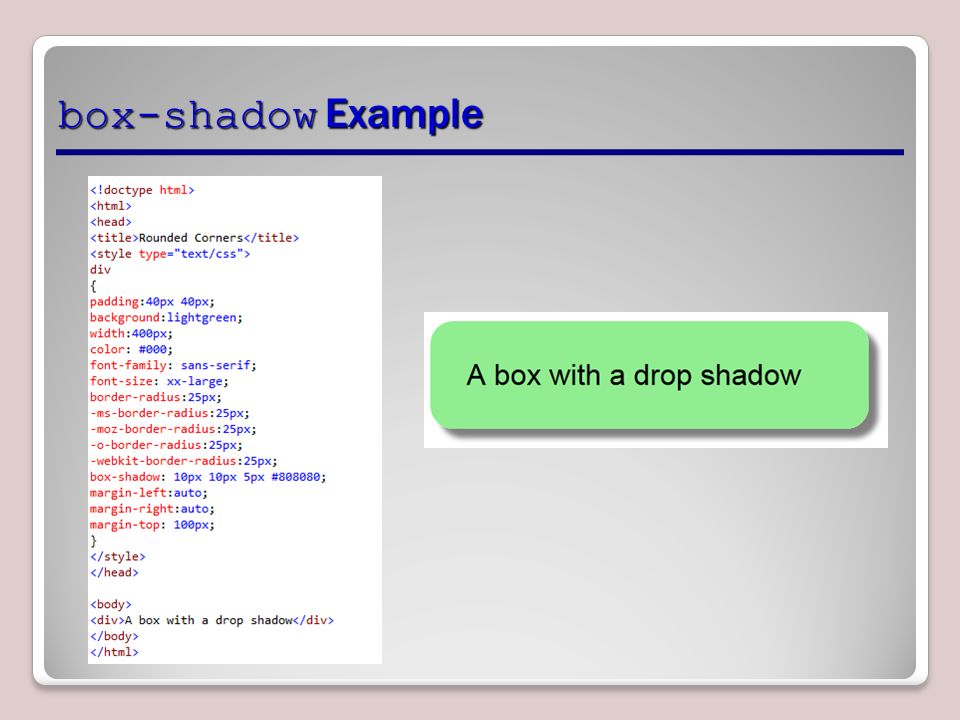 box-shadow Example

<!doctype html>
<html>
<head>
<title>Rounded Corners</title>
<style type="text/css">
div
{
padding:40px 40px;
background:lightgreen;
width:400px;
color: #000;
font-family: sans-serif;
font-size: xx-large;
border-radius:25px;
-ms-border-radius:25px;
-moz-border-radius:25px;
-o-border-radius:25px;
-webkit-border-radius:25px;
box-shadow: 10px 10px 5px #808080;
margin-left:auto;
margin-right:auto;
margin-top: 100px;
}
</style>
</head>

<body>
<div>A box with a drop shadow</div>
</body>
</html>

A box with a drop shadow